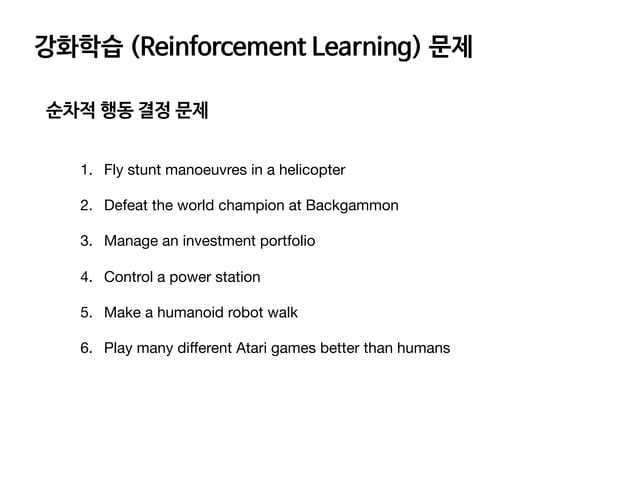 강화학습 (Reinforcement Learning) 문제

순차적 행동 결정 문제

1. Fly stunt manoeuvres in a helicopter
2. Defeat the world champion at Backgammon
3. Manage an investment portfolio
4. Control a power station
5. Make a humanoid robot walk
6. Play many different Atari games better than humans